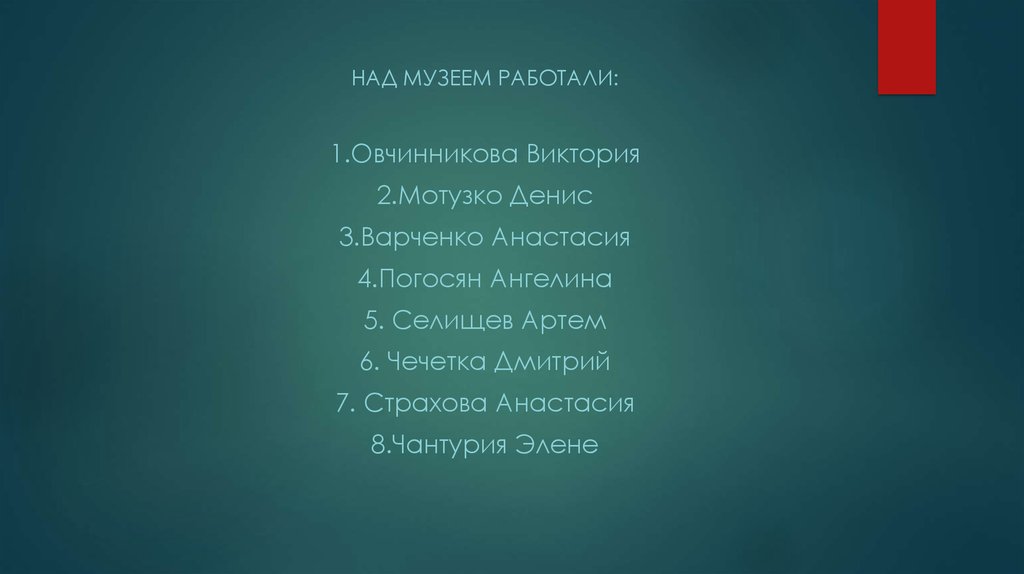 НАД МУЗЕЕМ РАБОТАЛИ:

1.Овчинникова Виктория
2.Мотузко Денис
3.Варченко Анастасия
4.Погосян Ангелина
5. Селищев Артем
6. Чечетка Дмитрий
7. Страхова Анастасия
8.Чантурия Элене